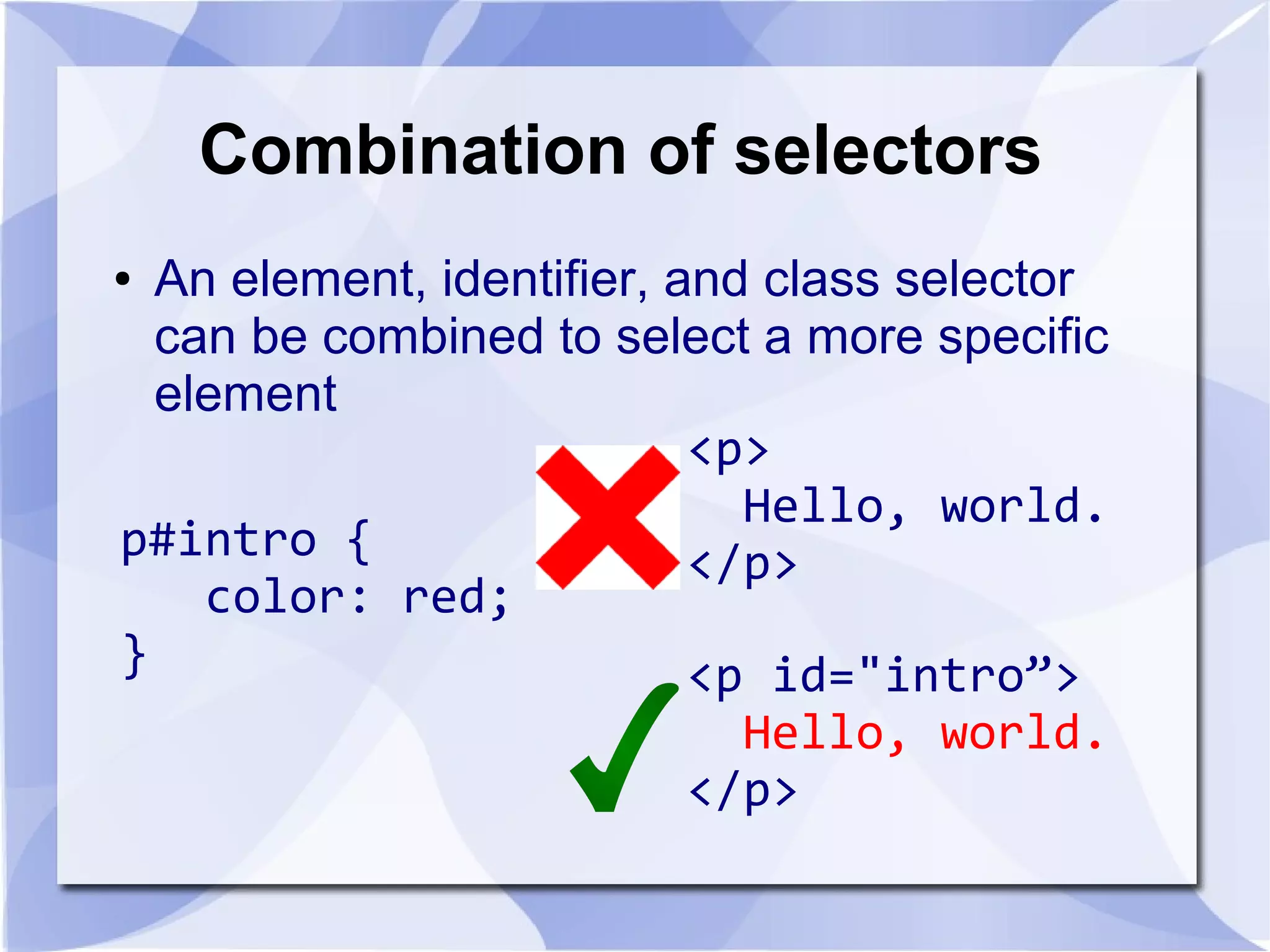 Combination of selectors

• An element, identifier, and class selector can be combined to select a more specific element

p#intro {
   color: red;
}

<p>
  Hello, world.
</p>

<p id="intro”>
  Hello, world.
</p>